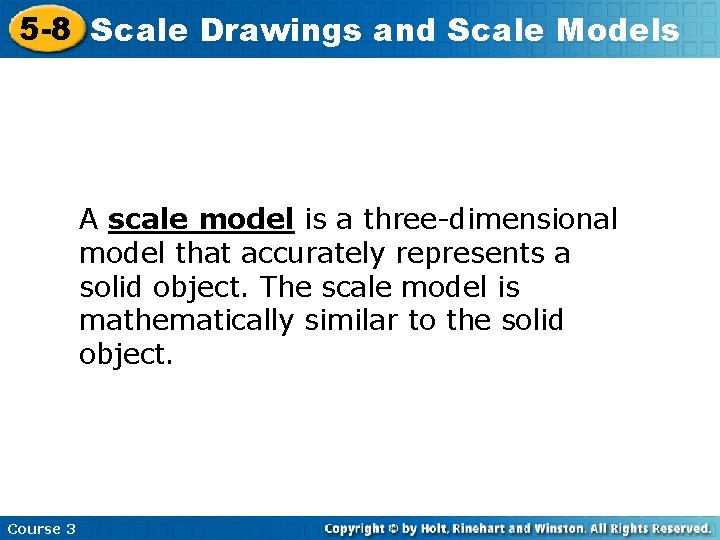 5-8 Scale Drawings and Scale Models

A scale model is a three-dimensional model that accurately represents a solid object. The scale model is mathematically similar to the solid object.

Course 3

Copyright © by Holt, Rinehart and Winston. All Rights Reserved.